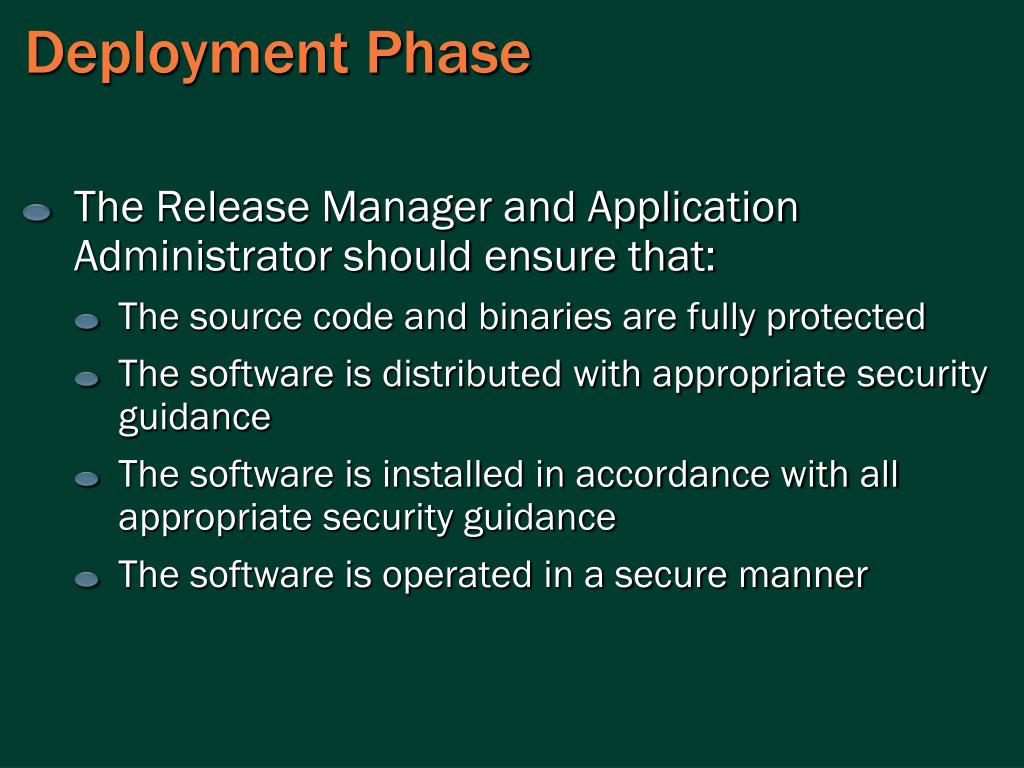 Deployment Phase

The Release Manager and Application Administrator should ensure that:

The source code and binaries are fully protected

The software is distributed with appropriate security guidance

The software is installed in accordance with all appropriate security guidance

The software is operated in a secure manner